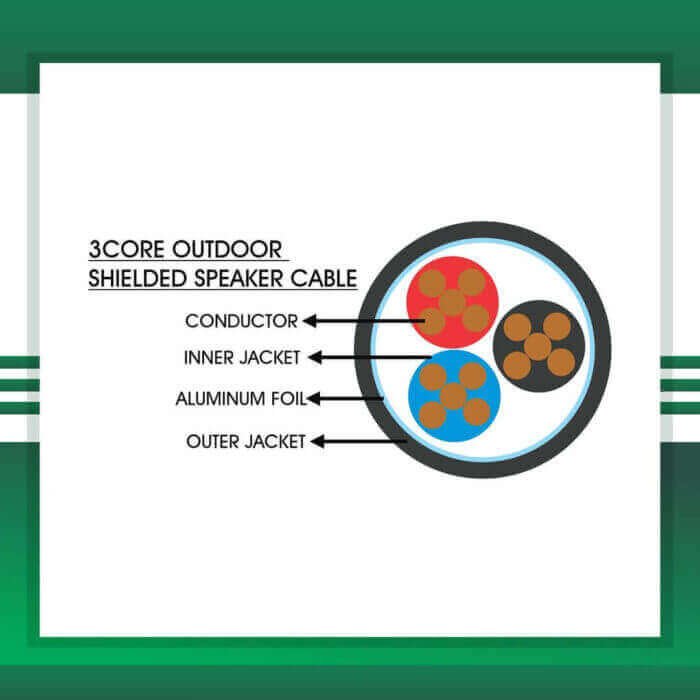 3CORE OUTDOOR
SHIELDED SPEAKER CABLE

CONDUCTOR

INNER JACKET

ALUMINUM FOIL

OUTER JACKET